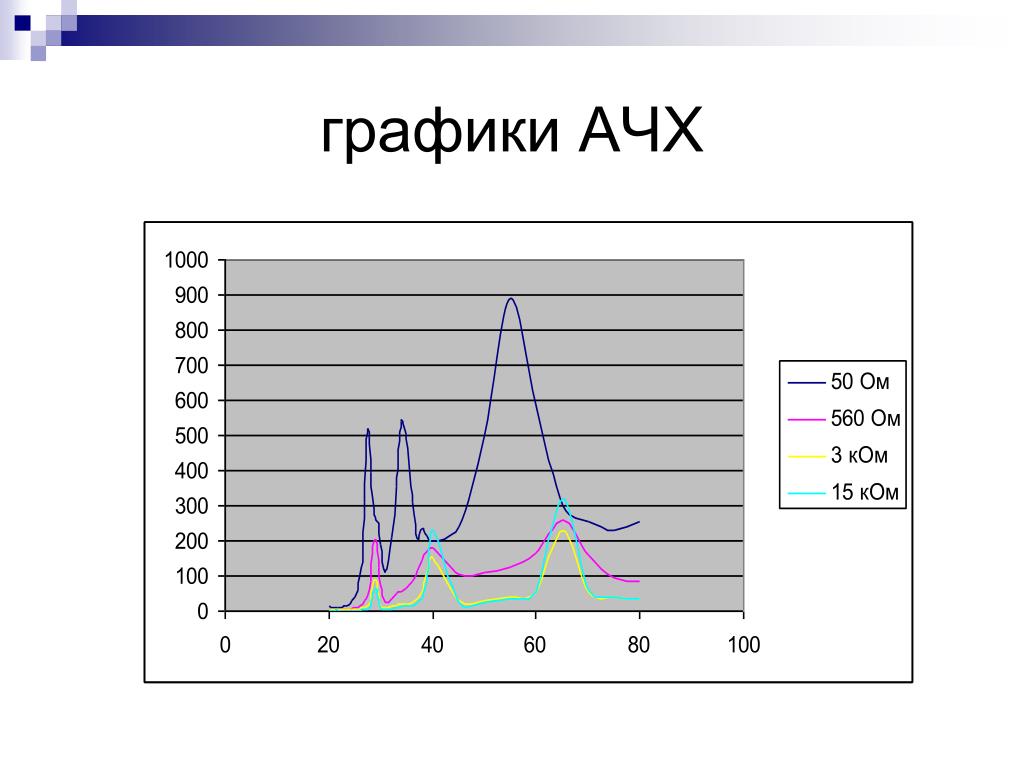 графики АЧХ

1000
900
800
700
600
500
400
300
200
100
0

0 20 40 60 80 100

50 Ом
560 Ом
3 кОм
15 кОм